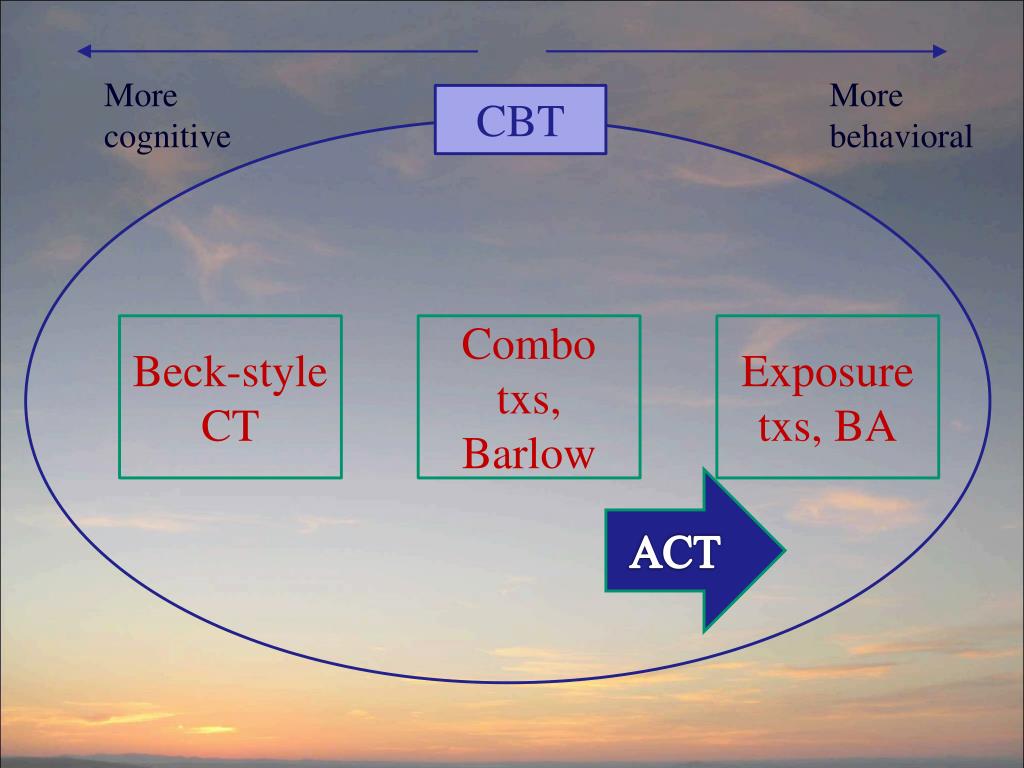 More cognitive

CBT

More behavioral

Beck-style CT

Combo txs, Barlow

Exposure txs, BA

ACT